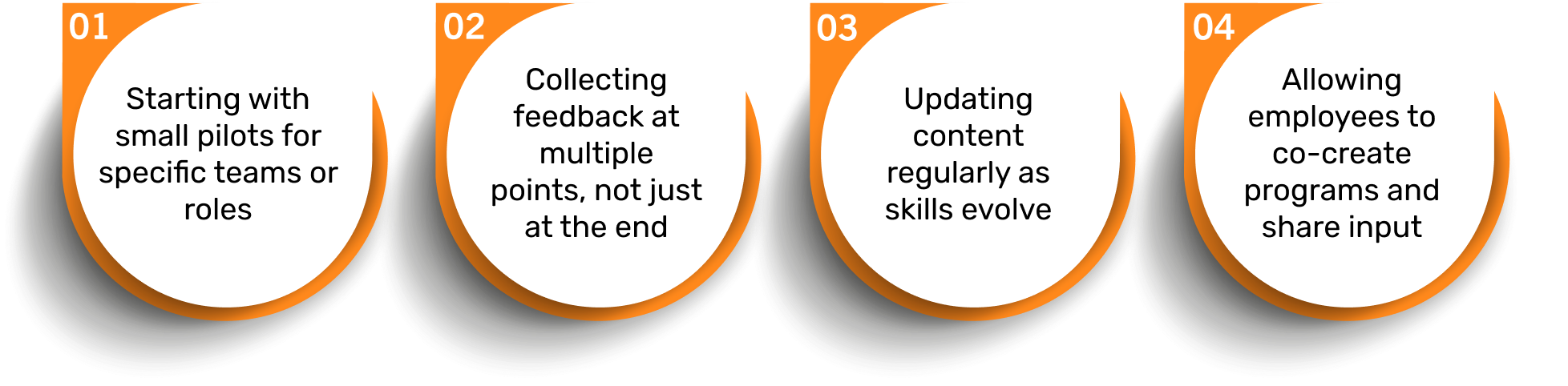 01

Starting with small pilots for specific teams or roles

02

Collecting feedback at multiple points, not just at the end

03

Updating content regularly as skills evolve

04

Allowing employees to co-create programs and share input